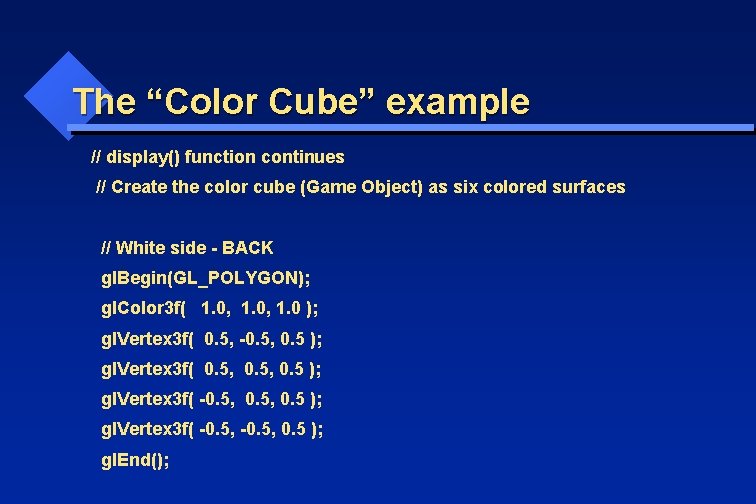 The “Color Cube” example

// display() function continues
// Create the color cube (Game Object) as six colored surfaces

// White side - BACK
glBegin(GL_POLYGON);
glColor3f( 1.0, 1.0, 1.0 );
glVertex3f( 0.5, -0.5, 0.5 );
glVertex3f( 0.5, 0.5, 0.5 );
glVertex3f( -0.5, 0.5, 0.5 );
glVertex3f( -0.5, -0.5, 0.5 );
glEnd();